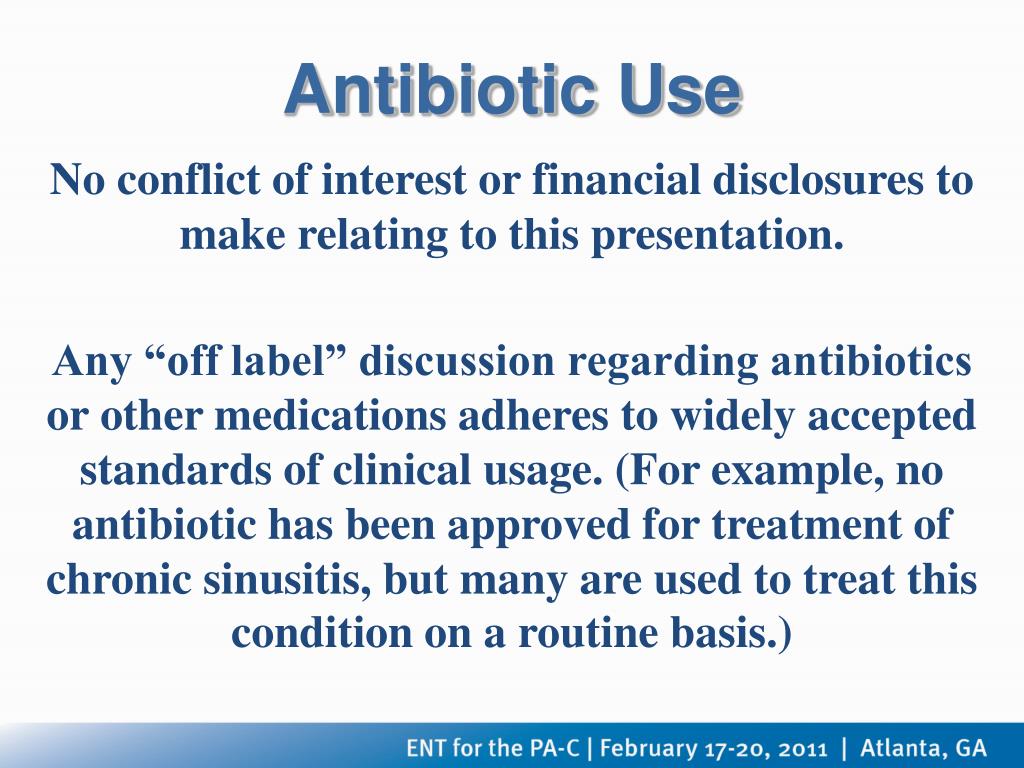 Antibiotic Use

No conflict of interest or financial disclosures to make relating to this presentation.

Any “off label” discussion regarding antibiotics or other medications adheres to widely accepted standards of clinical usage. (For example, no antibiotic has been approved for treatment of chronic sinusitis, but many are used to treat this condition on a routine basis.)

ENT for the PA-C | February 17-20, 2011 | Atlanta, GA